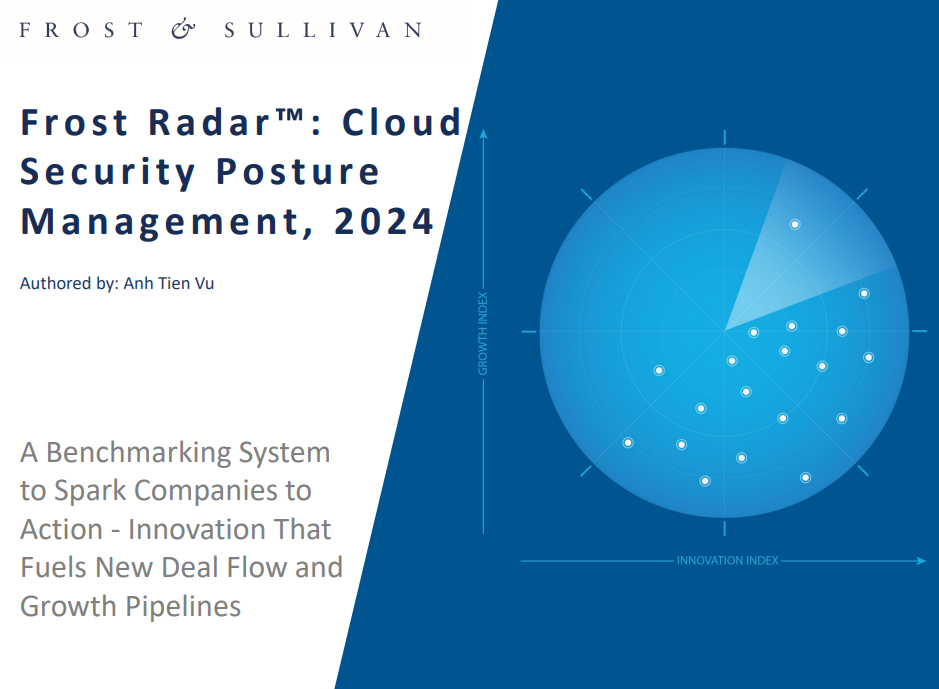 FROST & SULLIVAN

Frost Radar™: Cloud Security Posture Management, 2024

Authored by: Anh Tien Vu

A Benchmarking System to Spark Companies to Action - Innovation That Fuels New Deal Flow and Growth Pipelines

GROWTH INDEX

INNOVATION INDEX